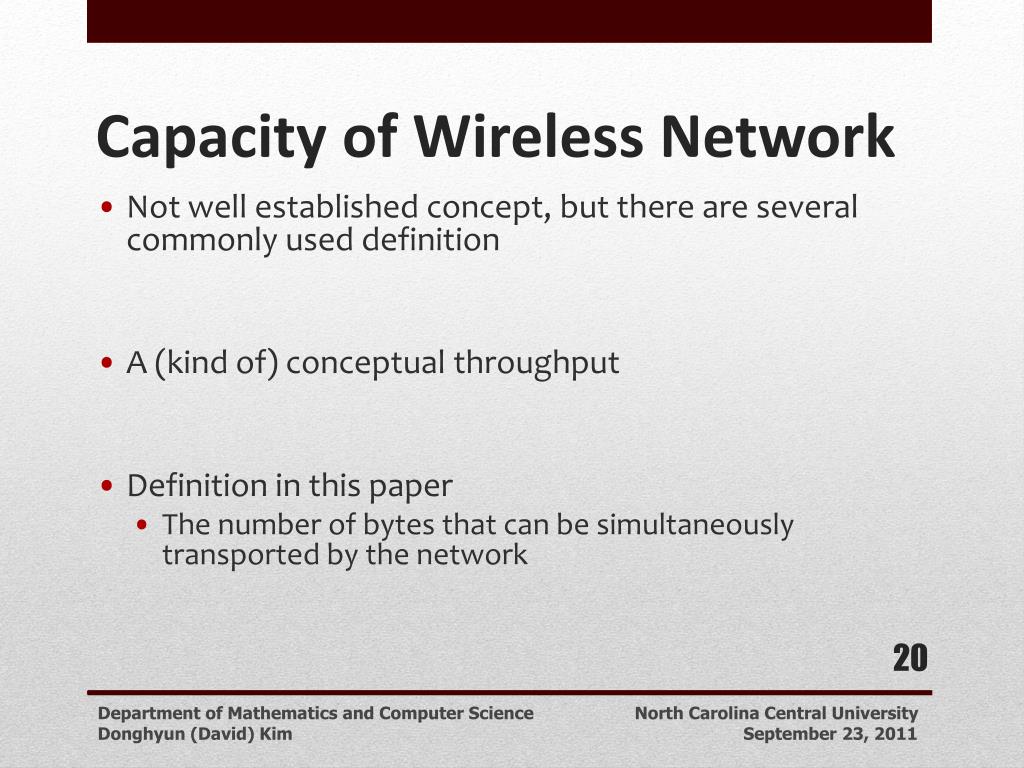 Capacity of Wireless Network

• Not well established concept, but there are several commonly used definition

• A (kind of) conceptual throughput

• Definition in this paper
  • The number of bytes that can be simultaneously transported by the network

20

Department of Mathematics and Computer Science
Donghyun (David) Kim

North Carolina Central University
September 23, 2011